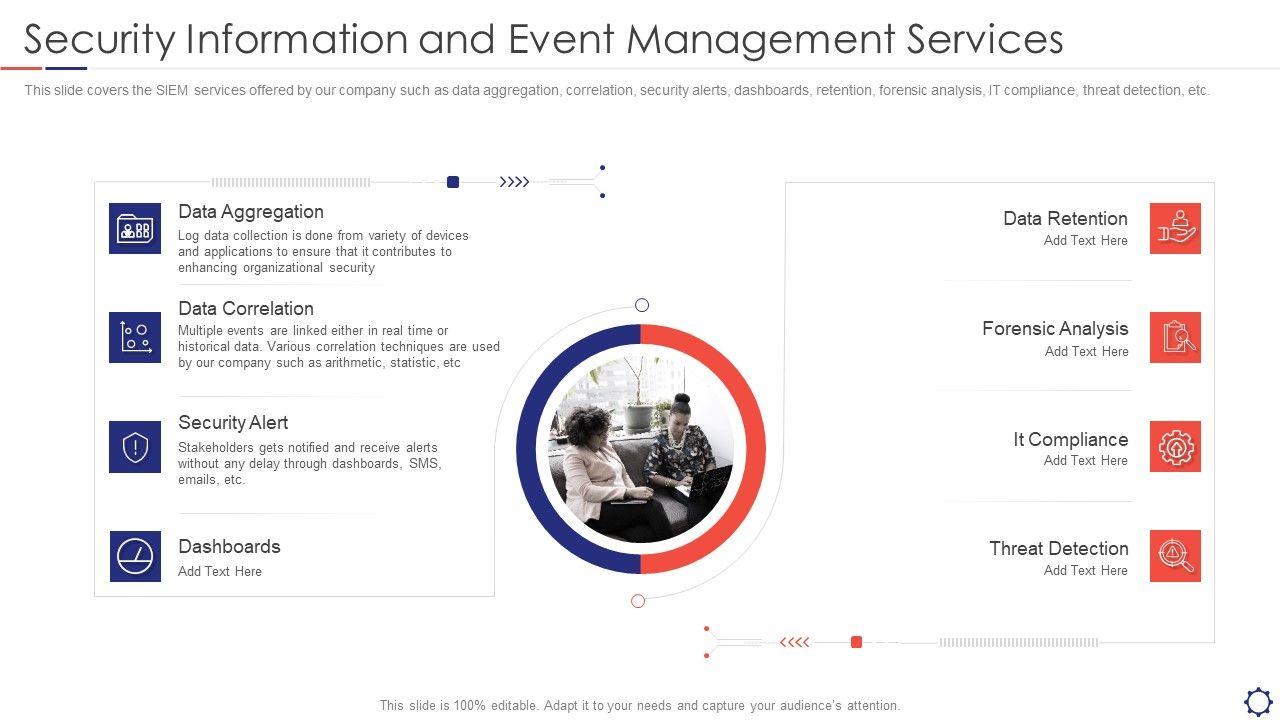 Security Information and Event Management Services

This slide covers the SIEM services offered by our company such as data aggregation, correlation, security alerts, dashboards, retention, forensic analysis, IT compliance, threat detection, etc.

Data Aggregation
Log data collection is done from variety of devices and applications to ensure that it contributes to enhancing organizational security

Data Correlation
Multiple events are linked either in real time or historical data. Various correlation techniques are used by our company such as arithmetic, statistic, etc

Security Alert
Stakeholders gets notified and receive alerts without any delay through dashboards, SMS, emails, etc.

Dashboards
Add Text Here

Data Retention
Add Text Here

Forensic Analysis
Add Text Here

It Compliance
Add Text Here

Threat Detection
Add Text Here

This slide is 100% editable. Adapt it to your needs and capture your audience's attention.